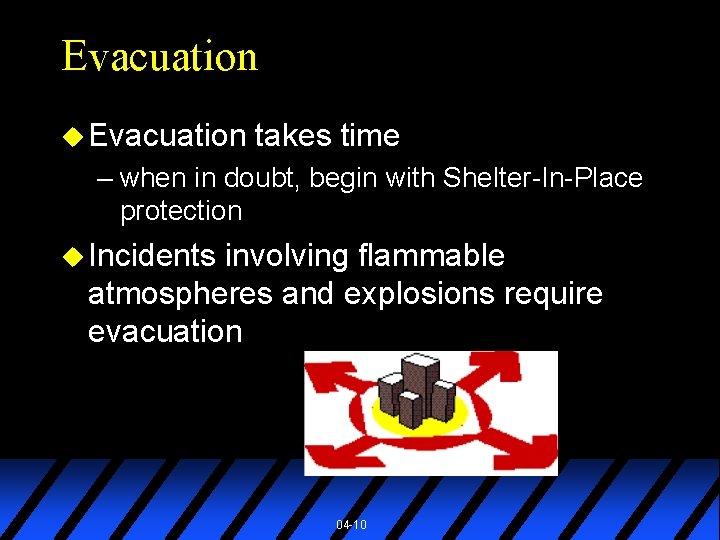 Evacuation

Evacuation takes time

– when in doubt, begin with Shelter-In-Place protection

Incidents involving flammable atmospheres and explosions require evacuation

04-10